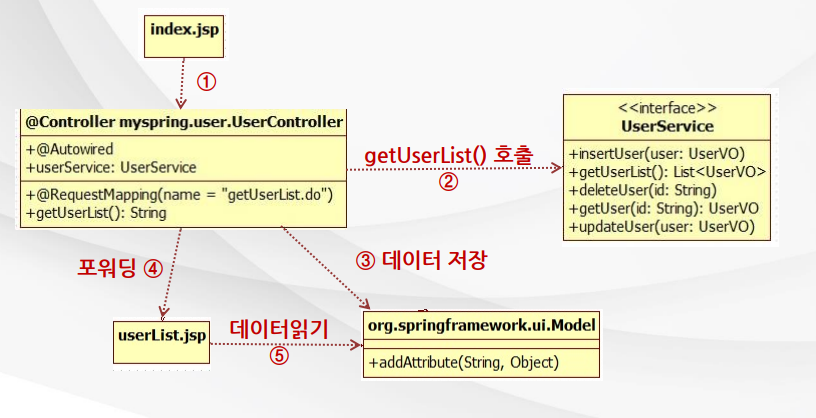 index.jsp

①

@Controller myspring.user.UserController

+@Autowired
+userService: UserService

+@RequestMapping(name = "getUserList.do")
+getUserList(): String

getUserList() 호출

②

<<interface>>
UserService

+insertUser(user: UserVO)
+getUserList(): List<UserVO>
+deleteUser(id: String)
+getUser(id: String): UserVO
+updateUser(user: UserVO)

포워딩 ④

③ 데이터 저장

userList.jsp

데이터읽기

⑤

org.springframework.ui.Model

+addAttribute(String, Object)